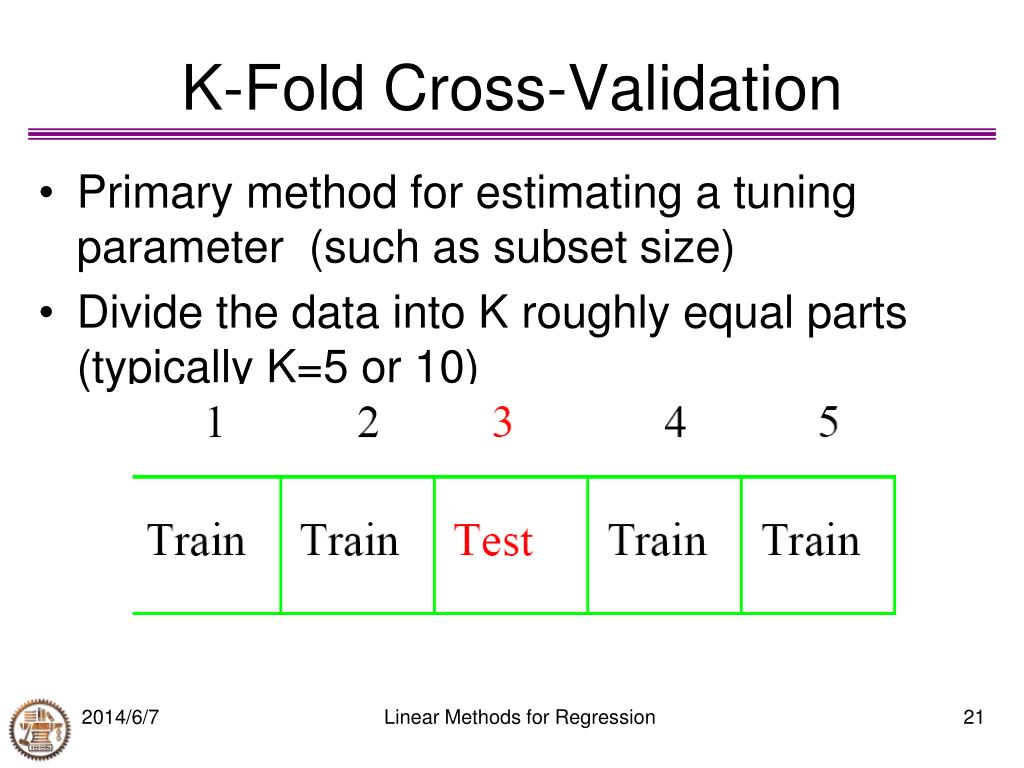 K-Fold Cross-Validation

• Primary method for estimating a tuning parameter (such as subset size)
• Divide the data into K roughly equal parts (typically K=5 or 10)

| 1 | 2 | 3 | 4 | 5 |
|---|---|---|---|---|
| Train | Train | Test | Train | Train |

2014/6/7

Linear Methods for Regression

21